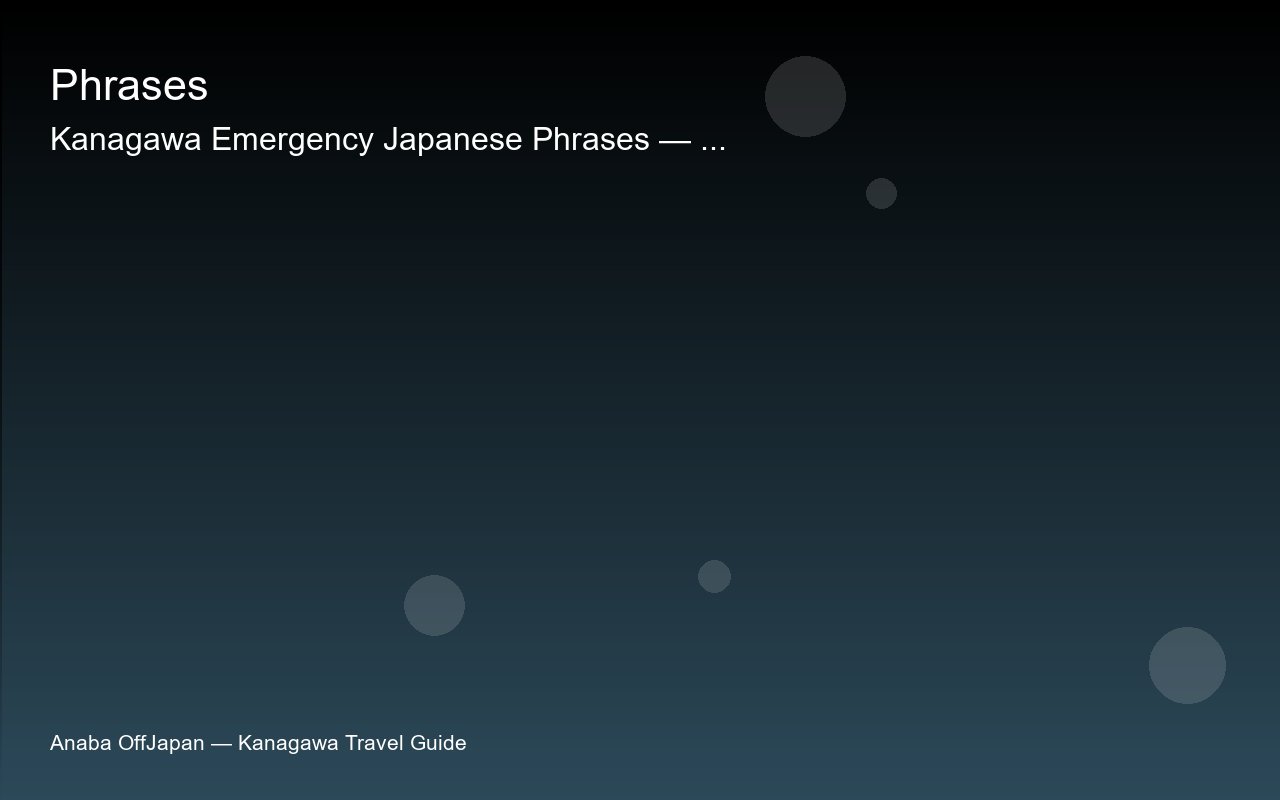 Phrases

Kanagawa Emergency Japanese Phrases — ...

Anaba OffJapan — Kanagawa Travel Guide